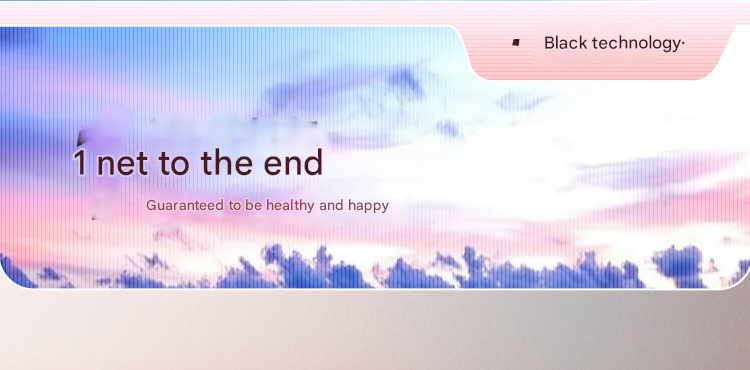 Black technology·

1 net to the end

Guaranteed to be healthy and happy